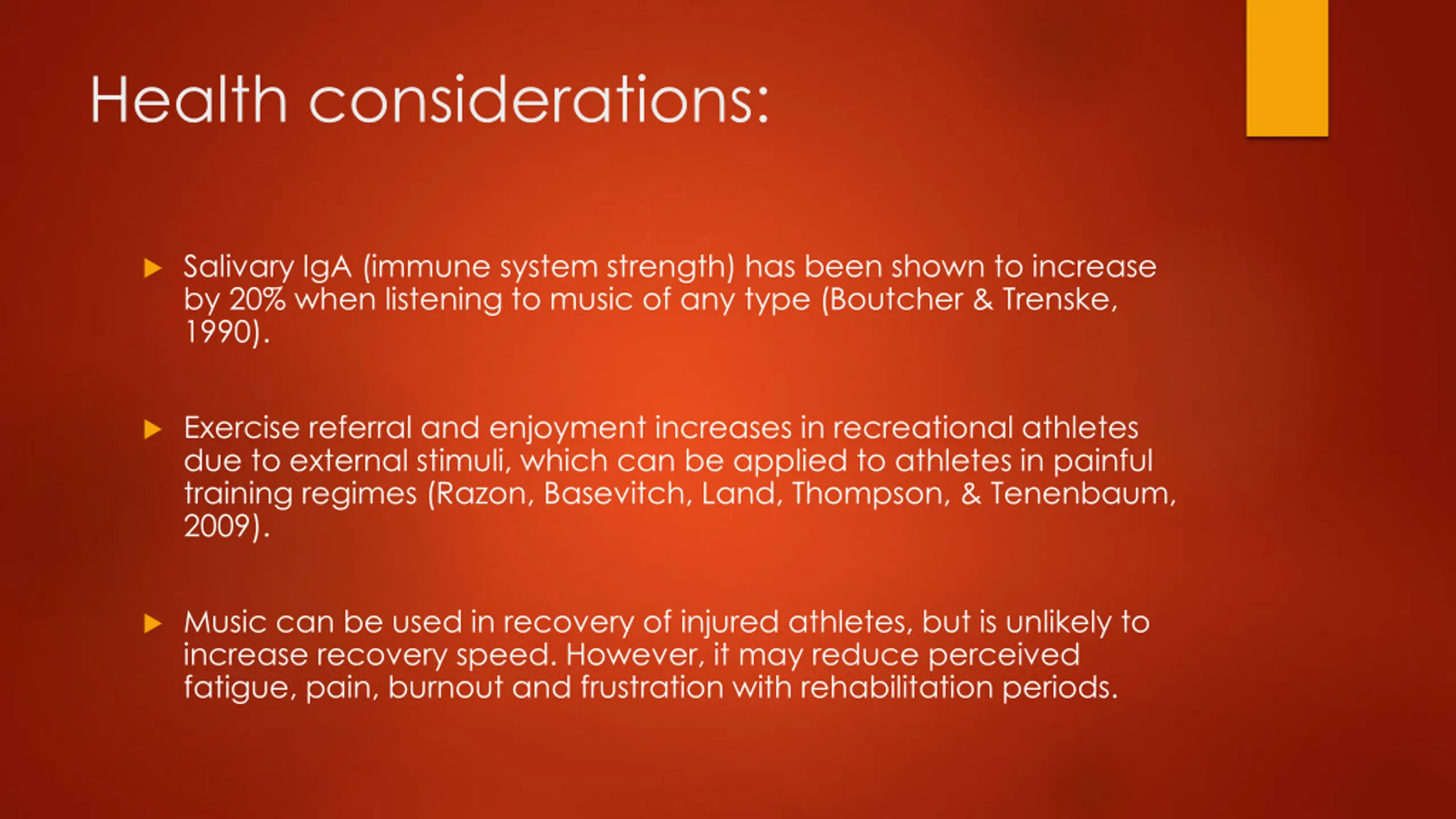 Health considerations:

Salivary IgA (immune system strength) has been shown to increase by 20% when listening to music of any type (Boutcher & Trenske, 1990).

Exercise referral and enjoyment increases in recreational athletes due to external stimuli, which can be applied to athletes in painful training regimes (Razon, Basevitch, Land, Thompson, & Tenenbaum, 2009).

Music can be used in recovery of injured athletes, but is unlikely to increase recovery speed. However, it may reduce perceived fatigue, pain, burnout and frustration with rehabilitation periods.